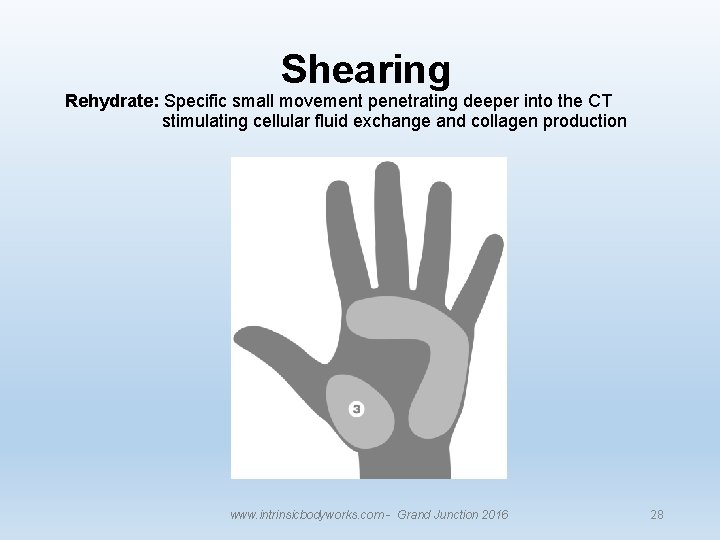 Shearing

Rehydrate: Specific small movement penetrating deeper into the CT stimulating cellular fluid exchange and collagen production

3

www.intrinsicbodyworks.com - Grand Junction 2016

28